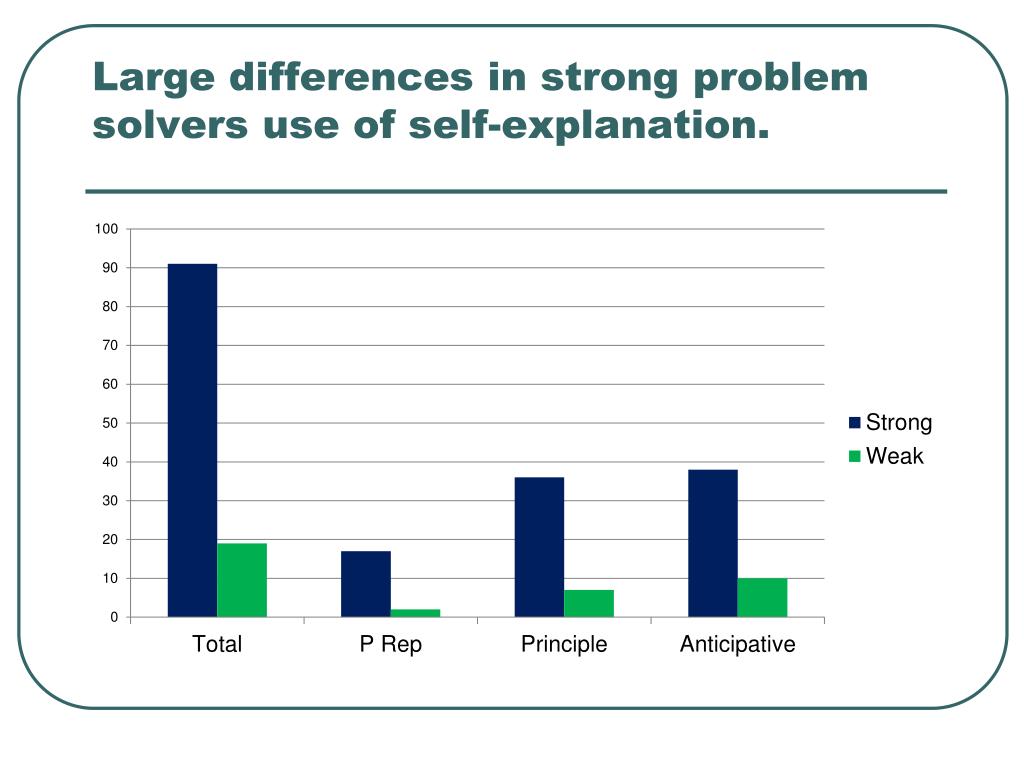 Large differences in strong problem solvers use of self-explanation.

100
90
80
70
60
50
40
30
20
10
0

Total
P Rep
Principle
Anticipative

Strong
Weak